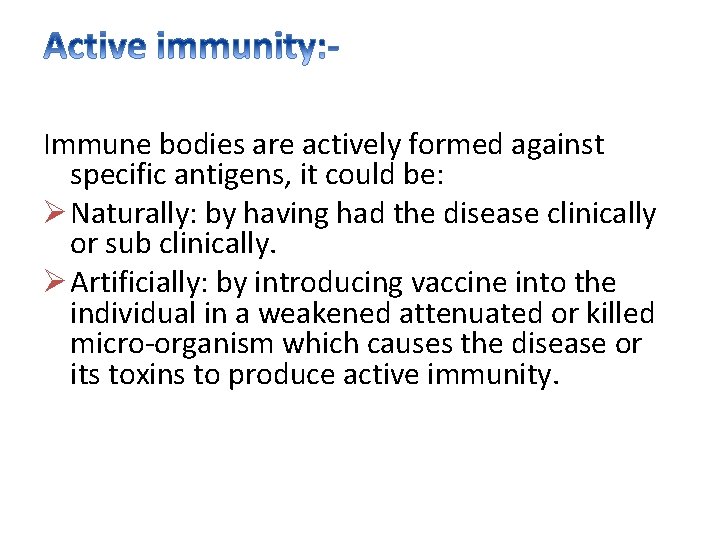 Active immunity:-

Immune bodies are actively formed against specific antigens, it could be:

➢ Naturally: by having had the disease clinically or sub clinically.

➢ Artificially: by introducing vaccine into the individual in a weakened attenuated or killed micro-organism which causes the disease or its toxins to produce active immunity.